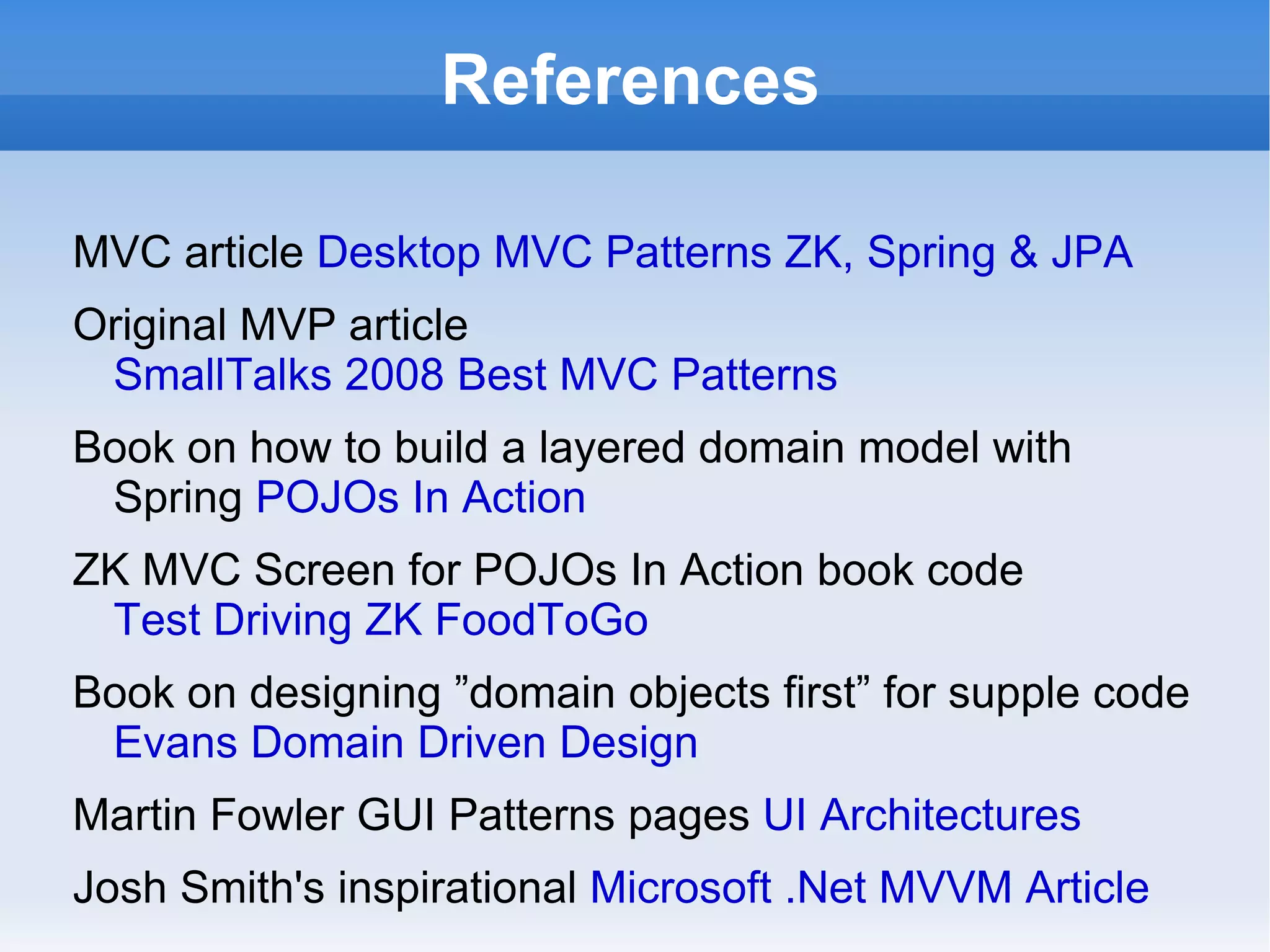 References

MVC article Desktop MVC Patterns ZK, Spring & JPA

Original MVP article SmallTalks 2008 Best MVC Patterns

Book on how to build a layered domain model with Spring POJOs In Action

ZK MVC Screen for POJOs In Action book code Test Driving ZK FoodToGo

Book on designing ”domain objects first” for supple code Evans Domain Driven Design

Martin Fowler GUI Patterns pages UI Architectures

Josh Smith's inspirational Microsoft .Net MVVM Article